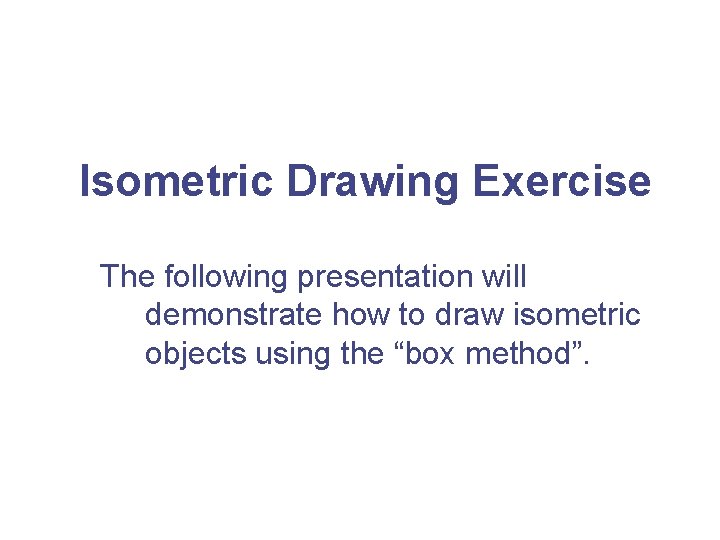 Isometric Drawing Exercise

The following presentation will demonstrate how to draw isometric objects using the “box method”.